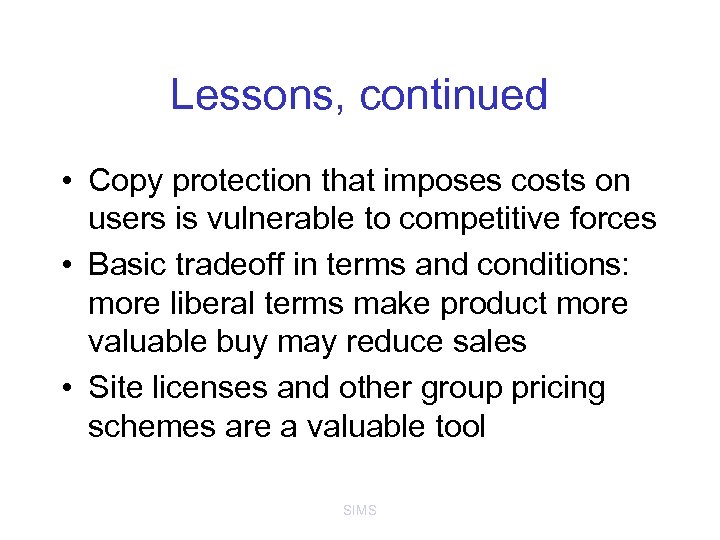 Lessons, continued

• Copy protection that imposes costs on users is vulnerable to competitive forces
• Basic tradeoff in terms and conditions: more liberal terms make product more valuable buy may reduce sales
• Site licenses and other group pricing schemes are a valuable tool

SIMS